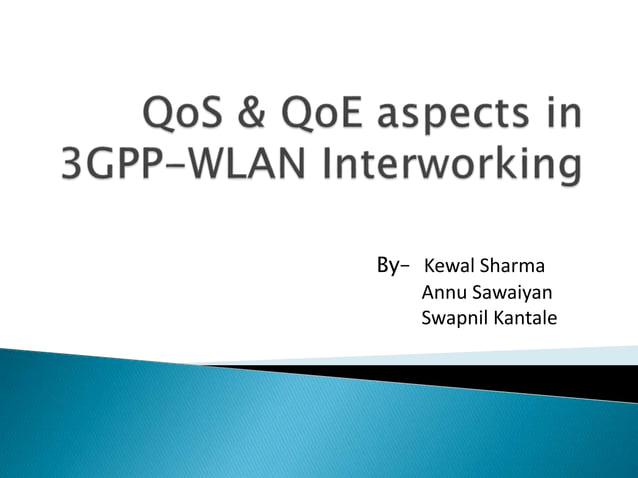 QoS & QoE aspects in 3GPP-WLAN Interworking

By- Kewal Sharma
Annu Sawaiyan
Swapnil Kantale